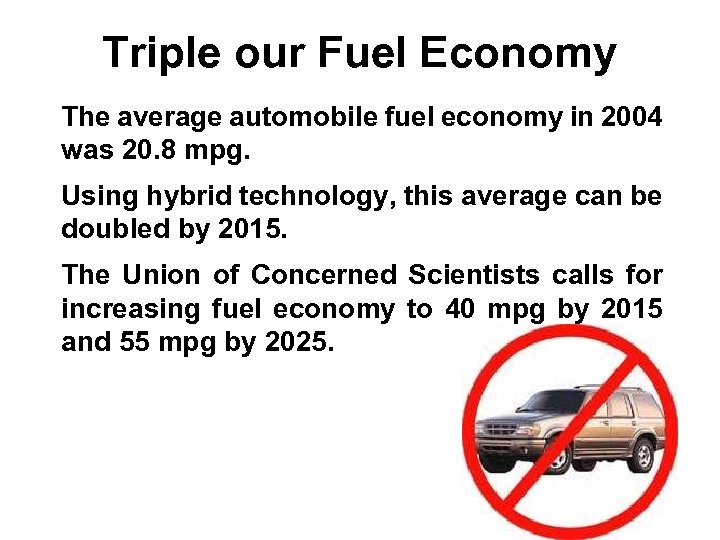 Triple our Fuel Economy

The average automobile fuel economy in 2004 was 20.8 mpg.

Using hybrid technology, this average can be doubled by 2015.

The Union of Concerned Scientists calls for increasing fuel economy to 40 mpg by 2015 and 55 mpg by 2025.